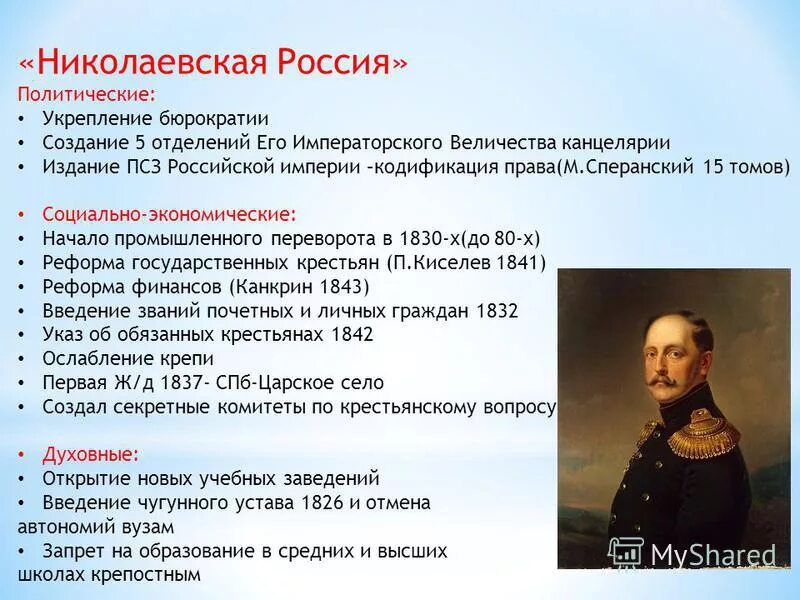 «Николаевская Россия»
Политические:
• Укрепление бюрократии
• Создание 5 отделений Его Императорского Величества канцелярии
• Издание ПСЗ Российской империи –кодификация права(М.Сперанский 15 томов)

• Социально-экономические:
• Начало промышленного переворота в 1830-х(до 80-х)
• Реформа государственных крестьян (П.Киселев 1841)
• Реформа финансов (Канкрин 1843)
• Введение званий почетных и личных граждан 1832
• Указ об обязанных крестьянах 1842
• Ослабление крепи
• Первая Ж/д 1837- СПб-Царское село
• Создал секретные комитеты по крестьянскому вопросу

• Духовные:
• Открытие новых учебных заведений
• Введение чугунного устава 1826 и отмена автономий вузам
• Запрет на образование в средних и высших школах крепостным

MyShared